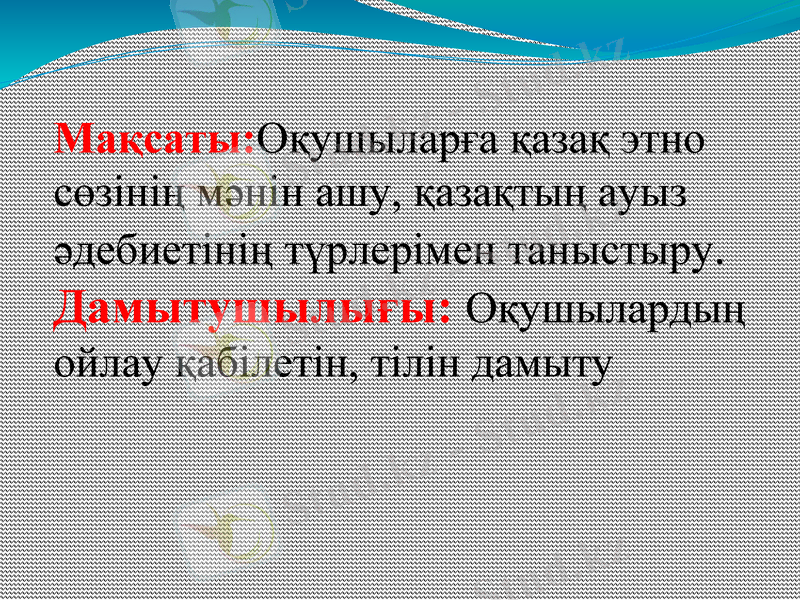 Мақсаты:Оқушыларға қазақ этно сөзінің мәнін ашу, қазақтың ауыз әдебиетінің түрлерімен таныстыру.
Дамытушылығы: Оқушылардың ойлау қабілетін, тілін дамыту